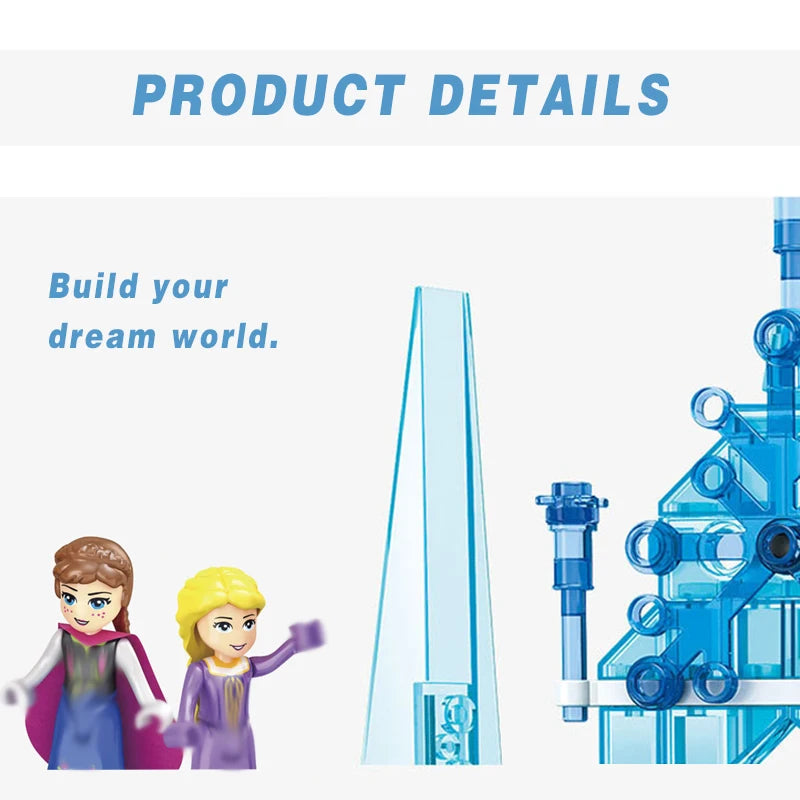 PRODUCT DETAILS

Build your dream world.